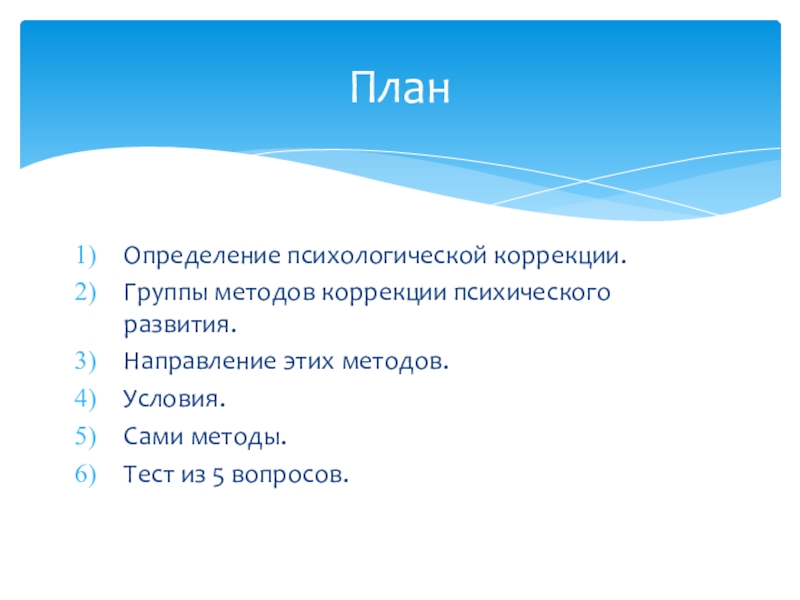 План

1) Определение психологической коррекции.
2) Группы методов коррекции психического развития.
3) Направление этих методов.
4) Условия.
5) Сами методы.
6) Тест из 5 вопросов.